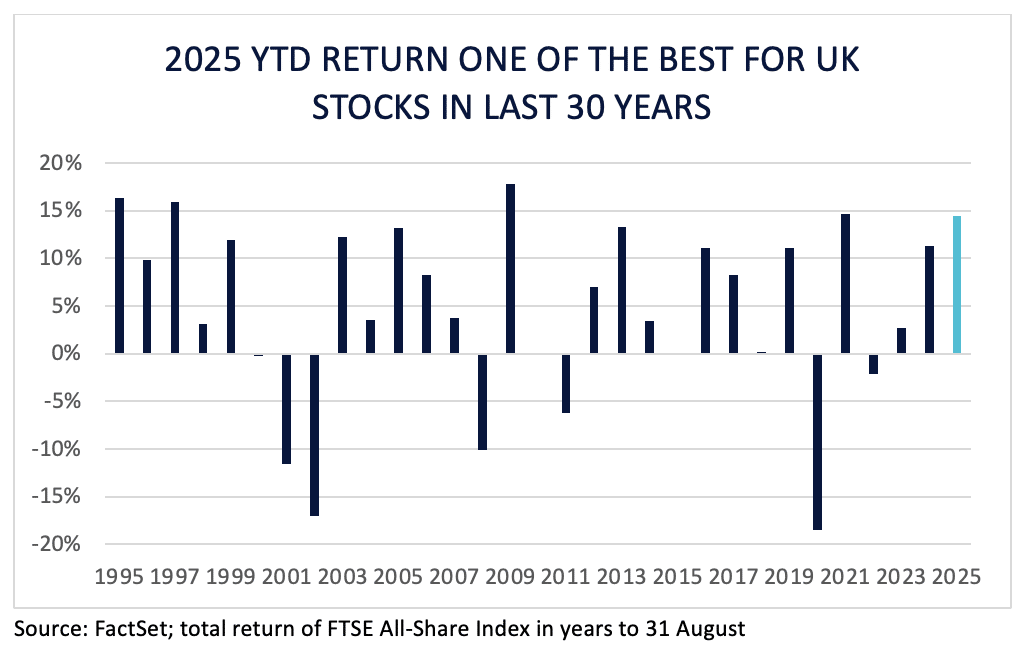 2025 YTD RETURN ONE OF THE BEST FOR UK STOCKS IN LAST 30 YEARS

20%
15%
10%
5%
0%
-5%
-10%
-15%
-20%

1995 1997 1999 2001 2003 2005 2007 2009 2011 2013 2015 2017 2019 2021 2023 2025

Source: FactSet; total return of FTSE All-Share Index in years to 31 August